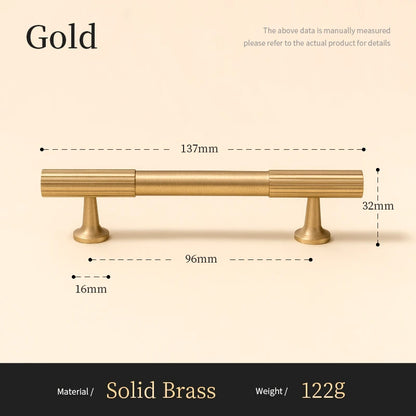 Gold

The above data is manually measured
please refer to the actual product for details

137mm

32mm

96mm

16mm

Material / Solid Brass Weight / 122g